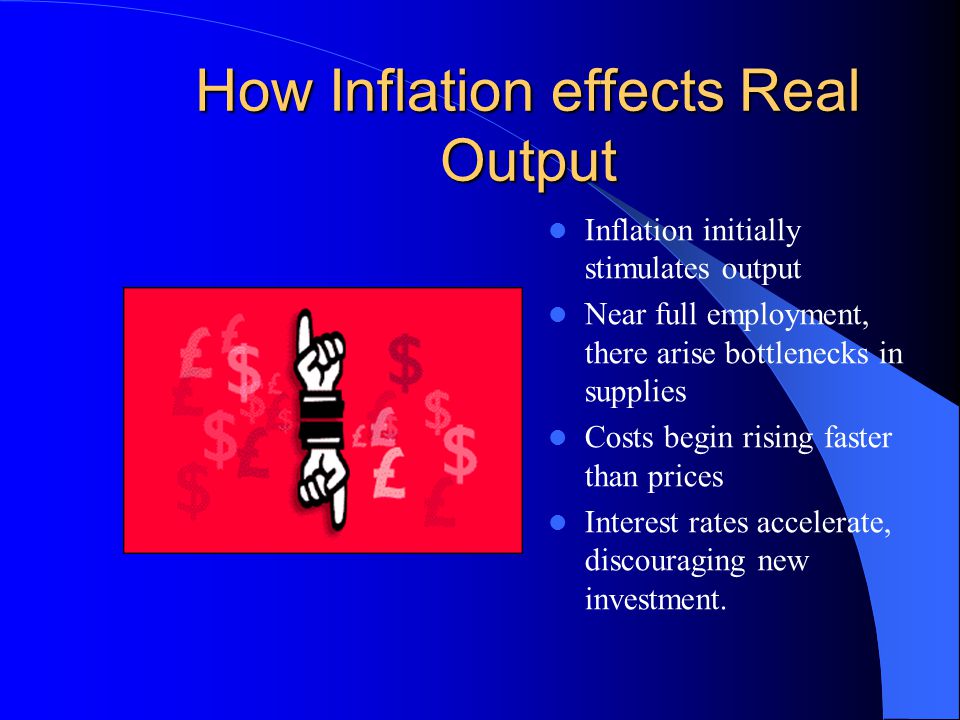 How Inflation effects Real Output

- Inflation initially stimulates output
- Near full employment, there arise bottlenecks in supplies
- Costs begin rising faster than prices
- Interest rates accelerate, discouraging new investment.